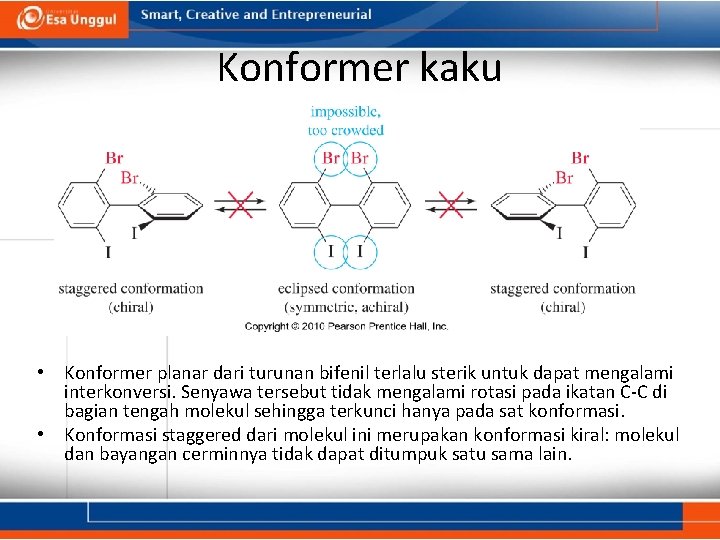 Esa Unggul Smart, Creative and Entrepreneurial

Konformer kaku

impossible, too crowded

Br
Br
I
I

Br Br
I I

Br
Br
I
I

staggered conformation (chiral)

eclipsed conformation (symmetric, achiral)

staggered conformation (chiral)

Copyright © 2010 Pearson Prentice Hall, Inc.

• Konformer planar dari turunan bifenil terlalu sterik untuk dapat mengalami interkonversi. Senyawa tersebut tidak mengalami rotasi pada ikatan C-C di bagian tengah molekul sehingga terkunci hanya pada sat konformasi.
• Konformasi staggered dari molekul ini merupakan konformasi kiral: molekul dan bayangan cerminnya tidak dapat ditumpuk satu sama lain.